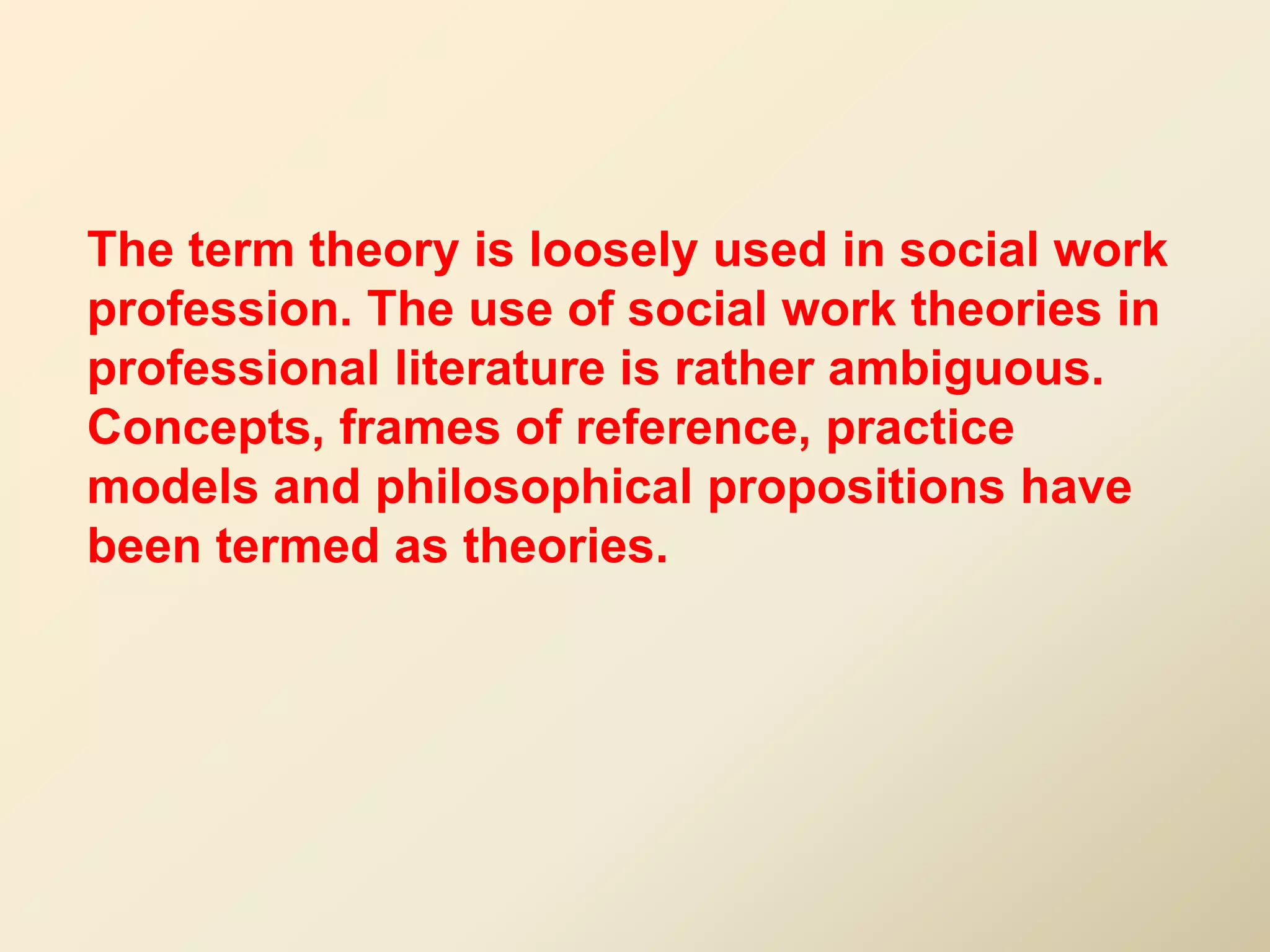 The term theory is loosely used in social work profession. The use of social work theories in professional literature is rather ambiguous. Concepts, frames of reference, practice models and philosophical propositions have been termed as theories.